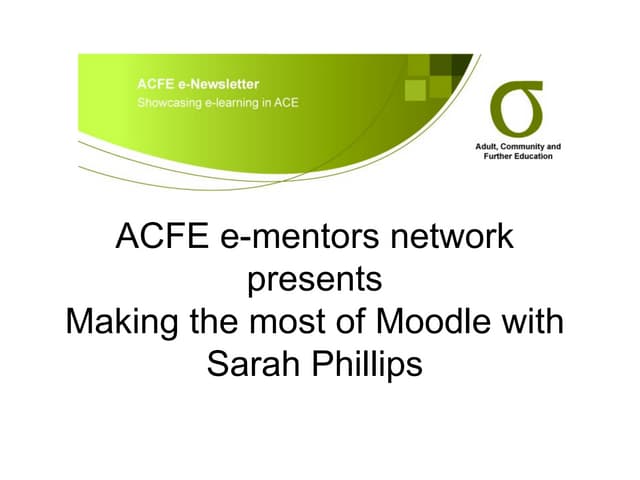 ACFE e-Newsletter
Showcasing e-learning in ACE

Adult, Community and Further Education

ACFE e-mentors network presents Making the most of Moodle with Sarah Phillips